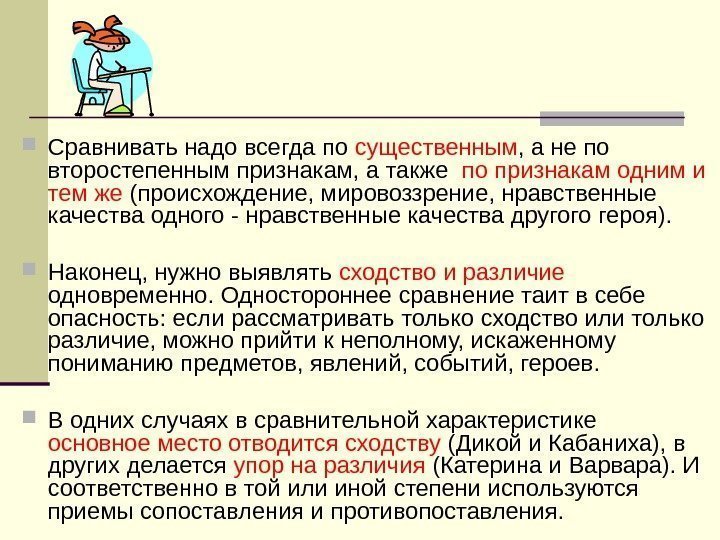 Сравнивать надо всегда по существенным, а не по второстепенным признакам, а также по признакам одним и тем же (происхождение, мировоззрение, нравственные качества одного - нравственные качества другого героя).

Наконец, нужно выявлять сходство и различие одновременно. Одностороннее сравнение таит в себе опасность: если рассматривать только сходство или только различие, можно прийти к неполному, искаженному пониманию предметов, явлений, событий, героев.

В одних случаях в сравнительной характеристике основное место отводится сходству (Дикой и Кабаниха), в других делается упор на различия (Катерина и Варвара). И соответственно в той или иной степени используются приемы сопоставления и противопоставления.